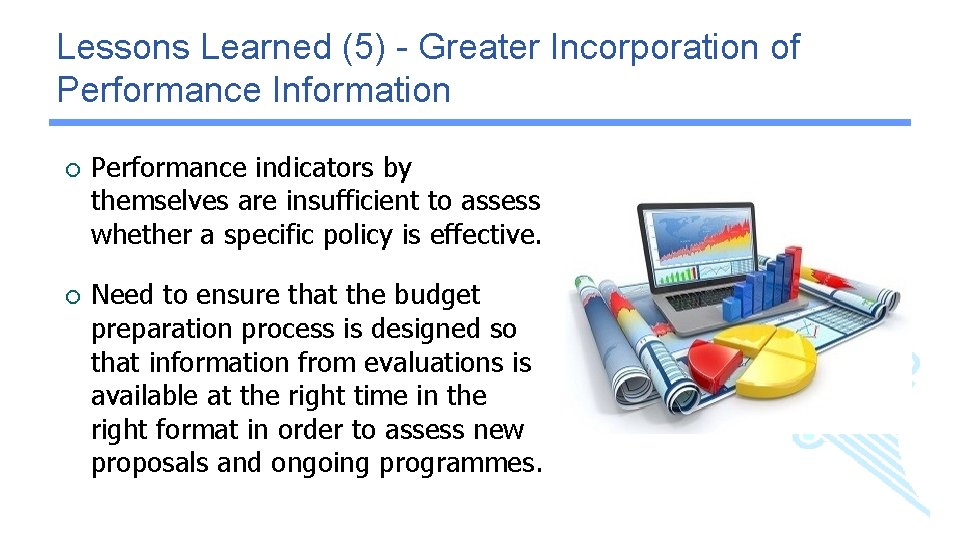 Lessons Learned (5) - Greater Incorporation of Performance Information

○ Performance indicators by themselves are insufficient to assess whether a specific policy is effective.

○ Need to ensure that the budget preparation process is designed so that information from evaluations is available at the right time in the right format in order to assess new proposals and ongoing programmes.